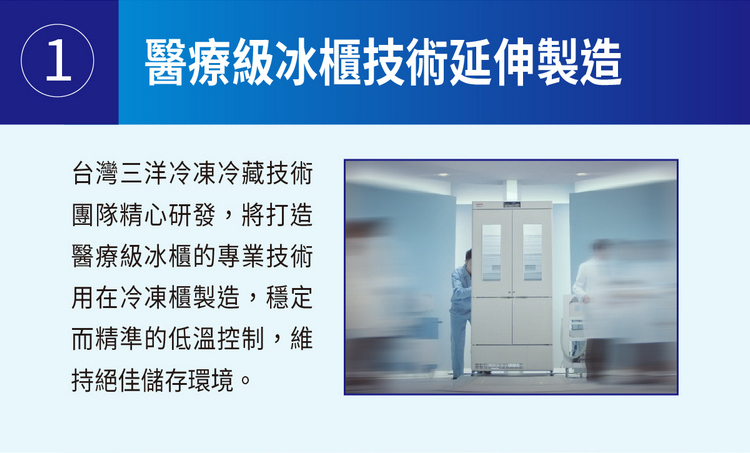 1

醫療級冰櫃技術延伸製造

台灣三洋冷凍冷藏技術團隊精心研發，將打造醫療級冰櫃的專業技術用在冷凍櫃製造，穩定而精準的低溫控制，維持絕佳儲存環境。